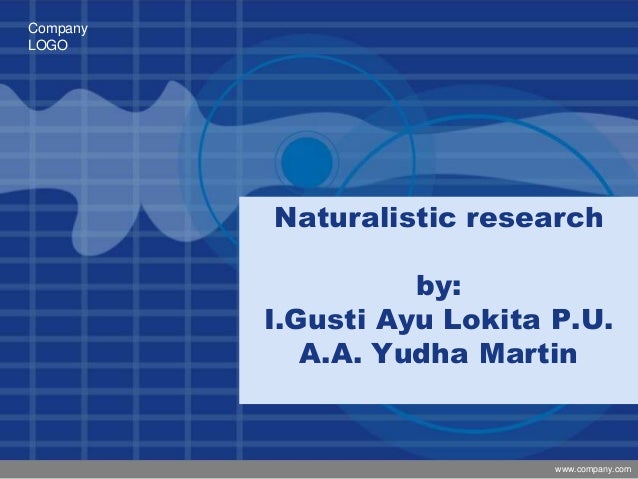 Company LOGO

Naturalistic research

by:
I.Gusti Ayu Lokita P.U.
A.A. Yudha Martin

www.company.com